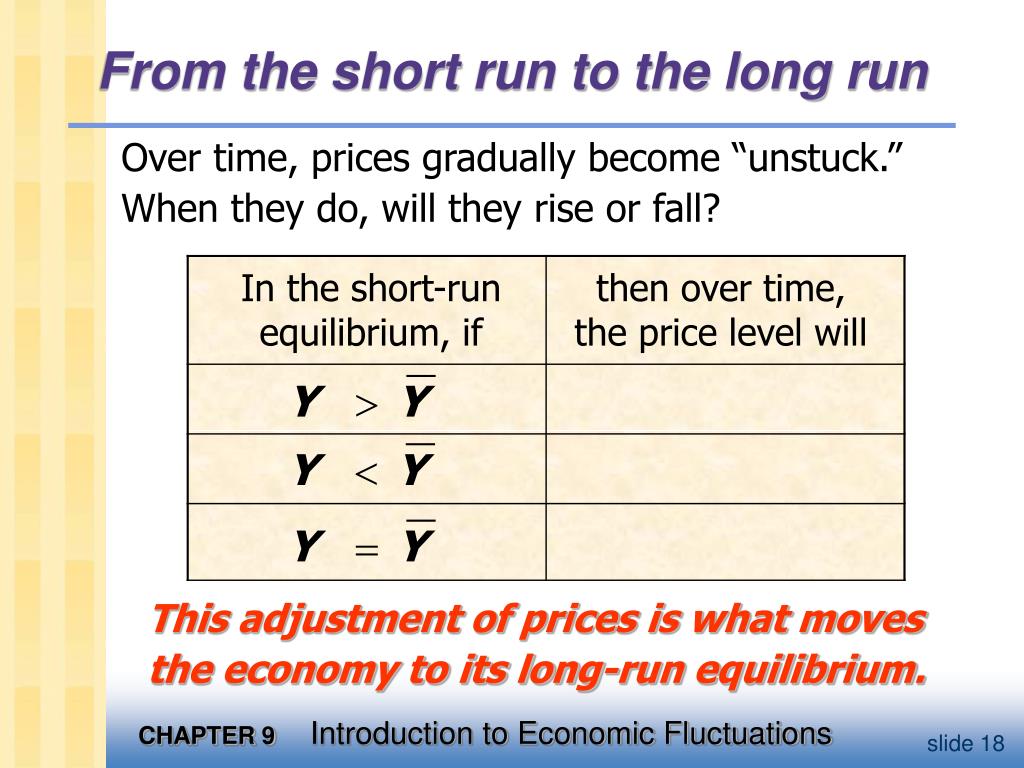 From the short run to the long run

Over time, prices gradually become “unstuck.” When they do, will they rise or fall?

| In the short-run equilibrium, if | then over time, the price level will |
|---|---|
| $Y > \overline{Y}$ | |
| $Y < \overline{Y}$ | |
| $Y = \overline{Y}$ | |

This adjustment of prices is what moves the economy to its long-run equilibrium.

CHAPTER 9 Introduction to Economic Fluctuations

slide 18